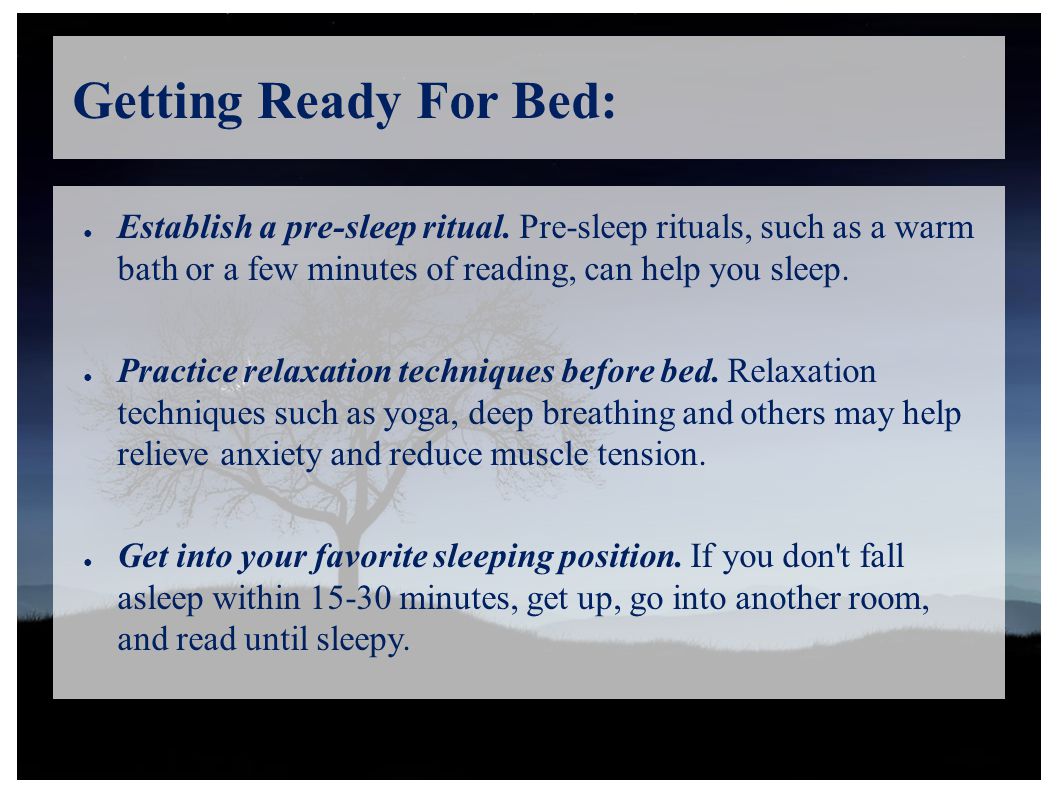 Getting Ready For Bed:

● Establish a pre-sleep ritual. Pre-sleep rituals, such as a warm bath or a few minutes of reading, can help you sleep.

● Practice relaxation techniques before bed. Relaxation techniques such as yoga, deep breathing and others may help relieve anxiety and reduce muscle tension.

● Get into your favorite sleeping position. If you don't fall asleep within 15-30 minutes, get up, go into another room, and read until sleepy.